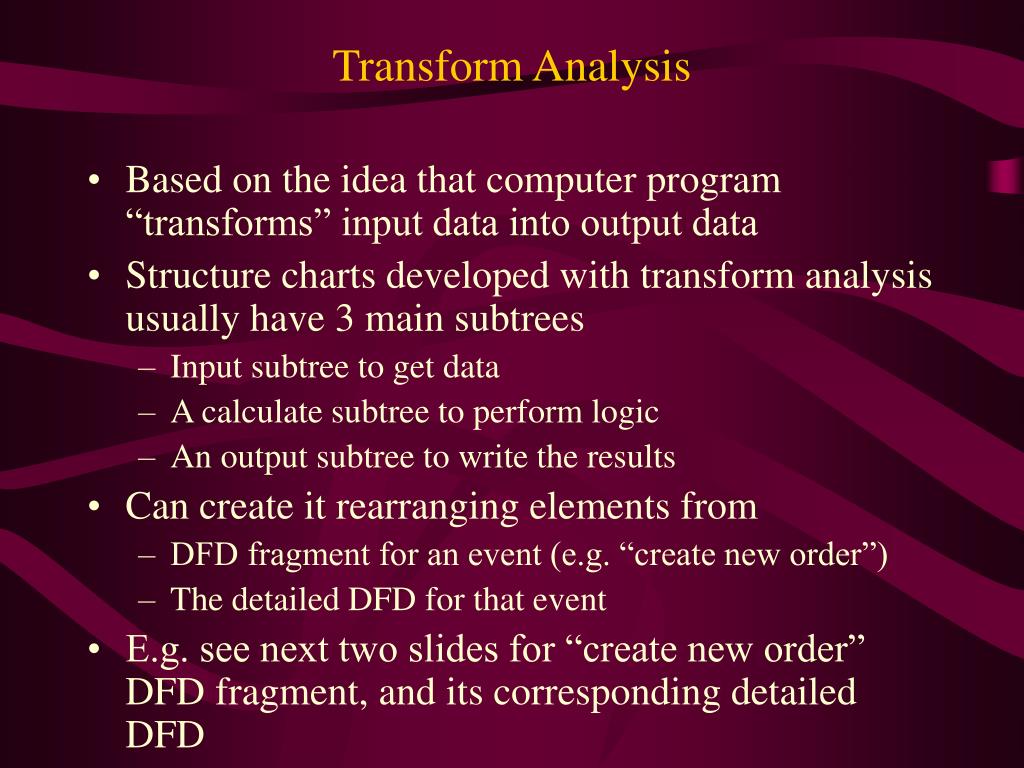 Transform Analysis

• Based on the idea that computer program “transforms” input data into output data
• Structure charts developed with transform analysis usually have 3 main subtrees
– Input subtree to get data
– A calculate subtree to perform logic
– An output subtree to write the results
• Can create it rearranging elements from
– DFD fragment for an event (e.g. “create new order”)
– The detailed DFD for that event
• E.g. see next two slides for “create new order” DFD fragment, and its corresponding detailed DFD